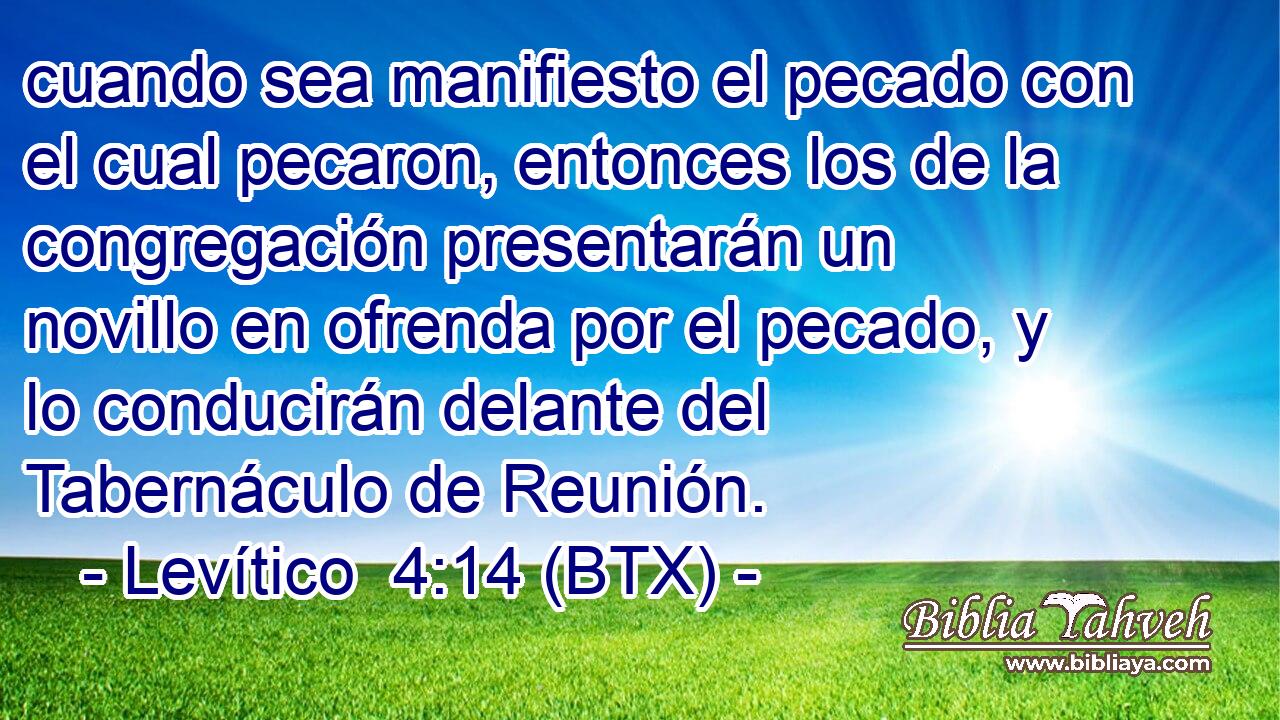 cuando sea manifiesto el pecado con el cual pecaron, entonces los de la congregación presentarán un novillo en ofrenda por el pecado, y lo conducirán delante del Tabernáculo de Reunión.
- Levítico 4:14 (BTX) -

Biblia Yahveh
www.bibliaya.com